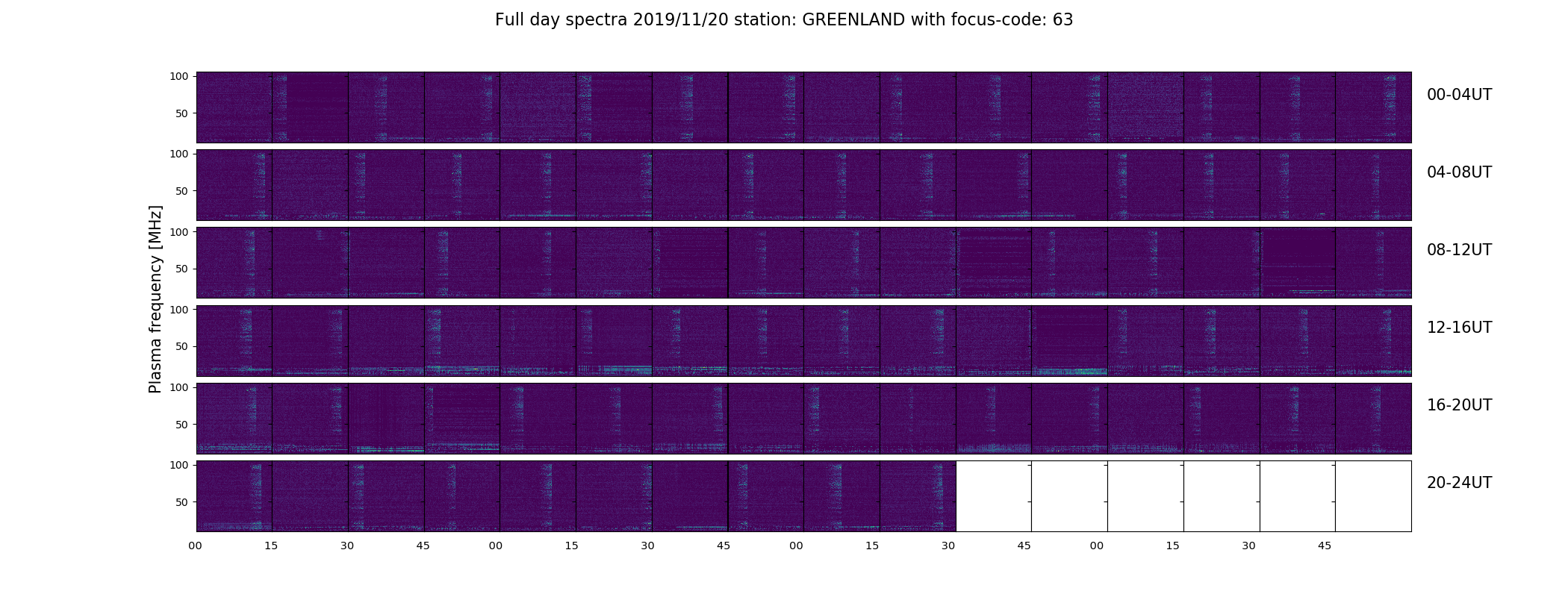 Full day spectra 2019/11/20 station: GREENLAND with focus-code: 63

Plasma frequency [MHz]

100
50
00-04UT

100
50
04-08UT

100
50
08-12UT

100
50
12-16UT

100
50
16-20UT

100
50
20-24UT

00 15 30 45 00 15 30 45 00 15 30 45 00 15 30 45